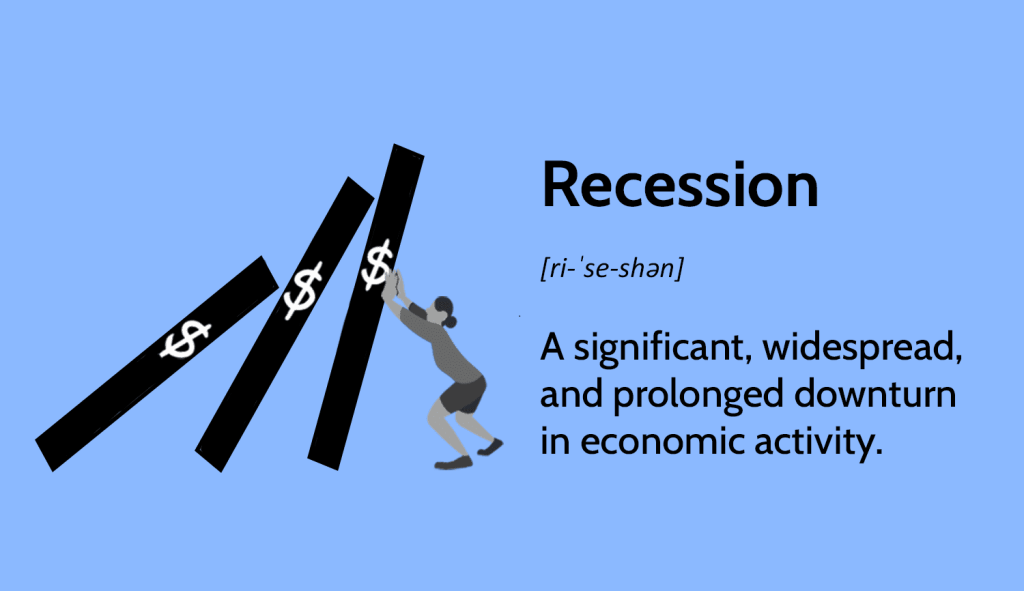 $ $ $

Recession

[ri-ˈse-shən]

A significant, widespread, and prolonged downturn in economic activity.